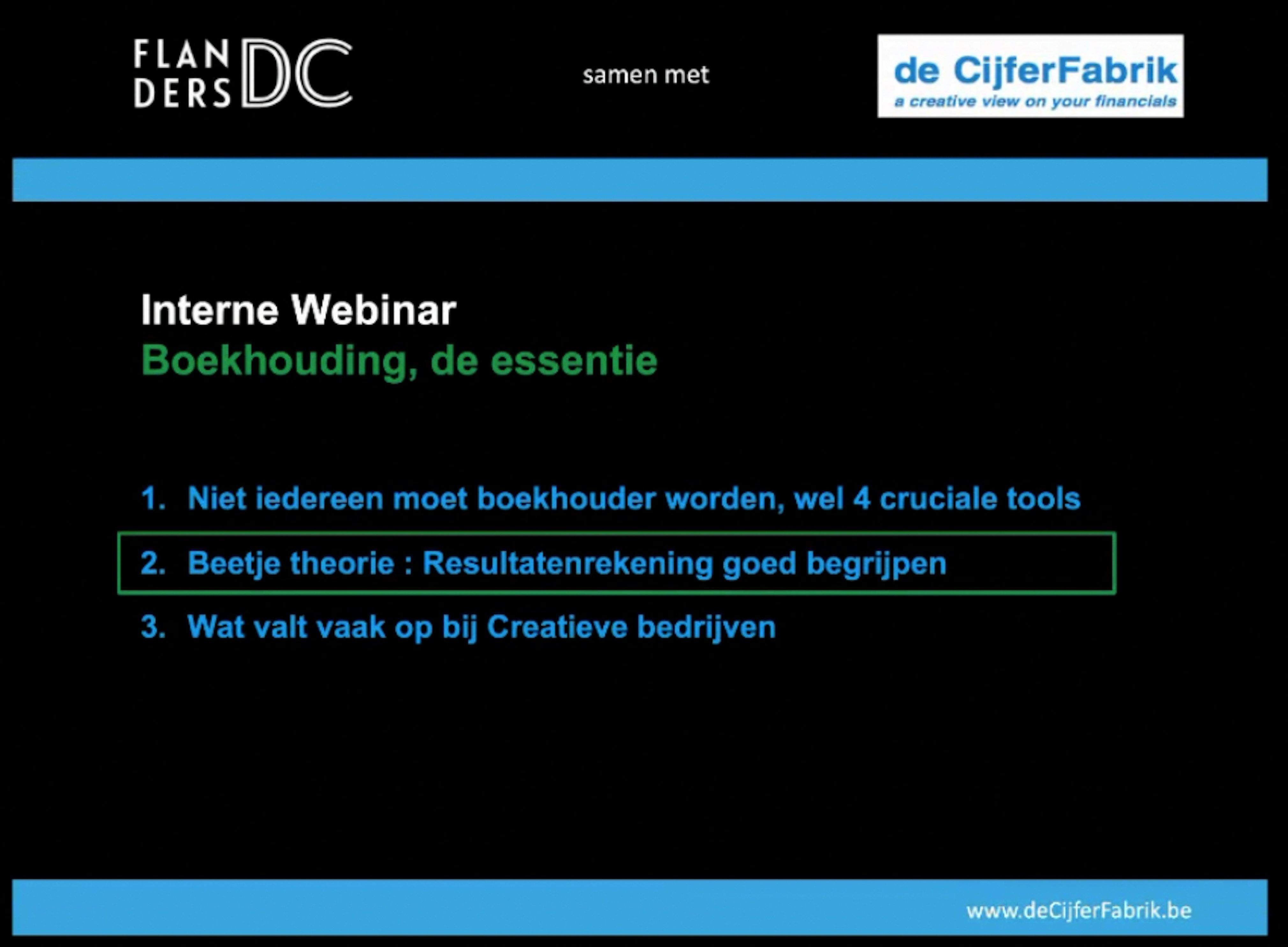 FLAN
DERS DC

samen met

de CijferFabrik
a creative view on your financials

Interne Webinar
Boekhouding, de essentie

1. Niet iedereen moet boekhouder worden, wel 4 cruciale tools
2. Beetje theorie : Resultatenrekening goed begrijpen
3. Wat valt vaak op bij Creatieve bedrijven

www.deCijferFabrik.be